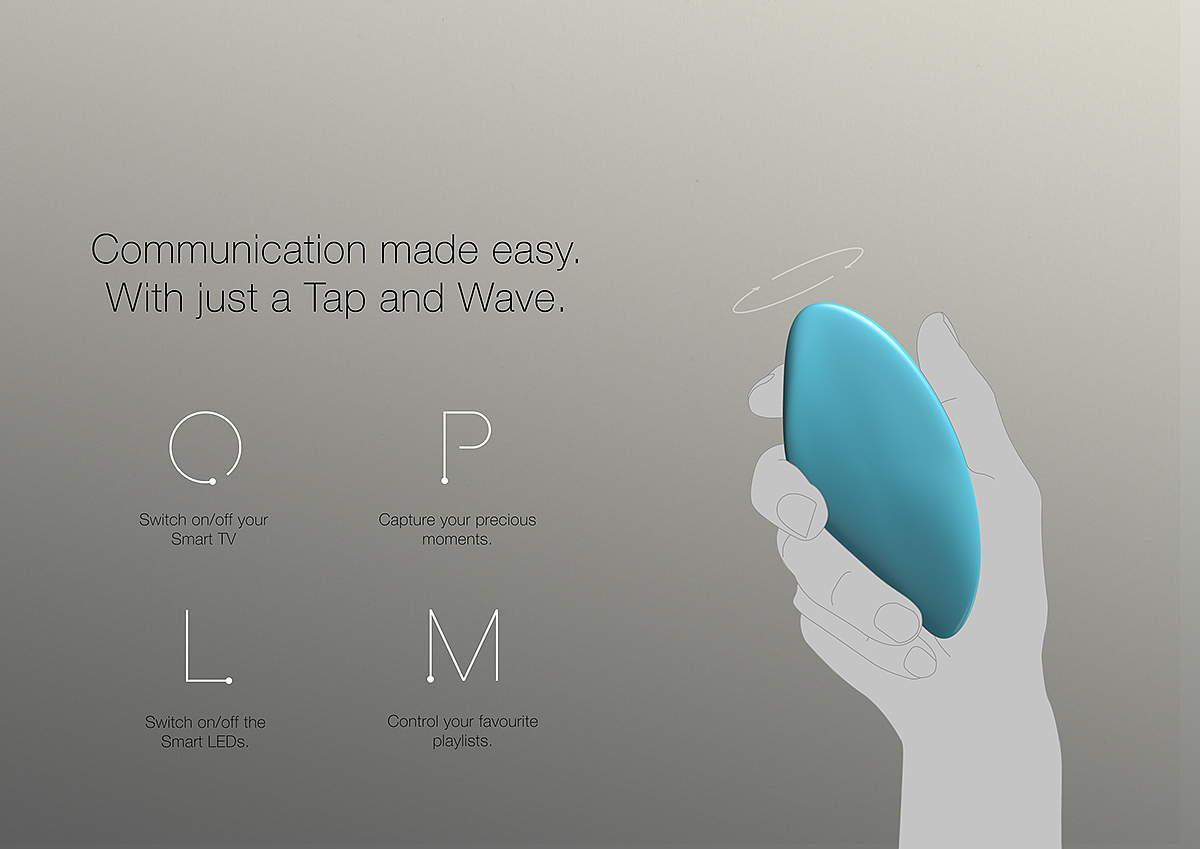 Communication made easy.
With just a Tap and Wave.

O

Switch on/off your Smart TV

P

Capture your precious moments.

L

Switch on/off the Smart LEDs.

M

Control your favourite playlists.